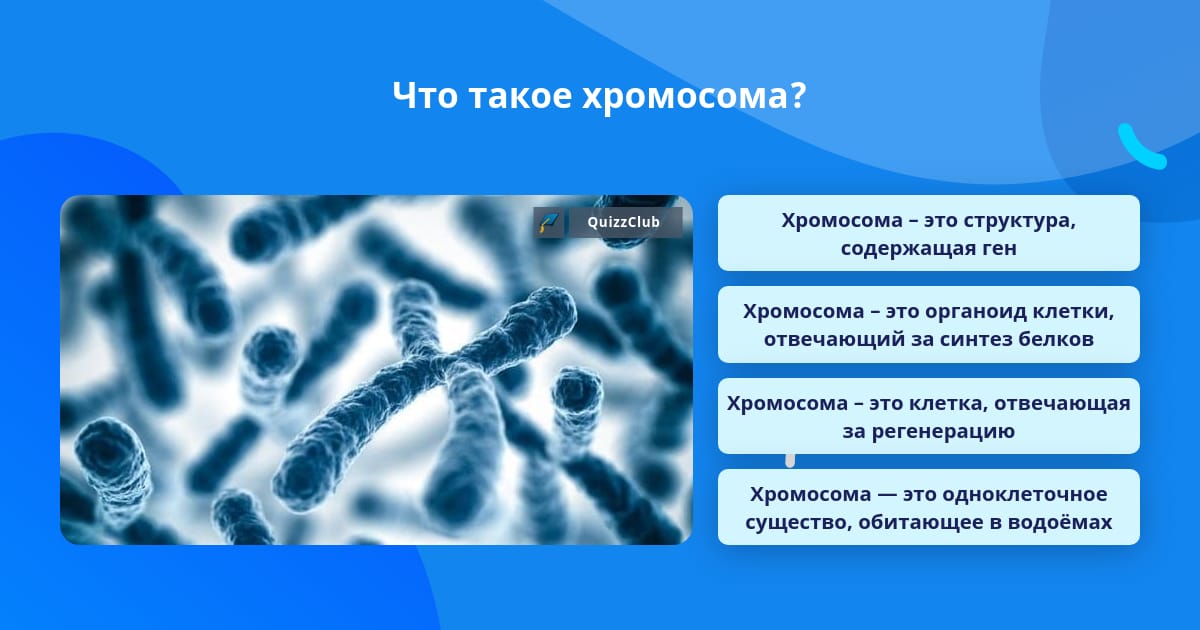 Что такое хромосома?

QuizzClub

Хромосома – это структура, содержащая ген

Хромосома – это органоид клетки, отвечающий за синтез белков

Хромосома – это клетка, отвечающая за регенерацию

Хромосома — это одноклеточное существо, обитающее в водоёмах